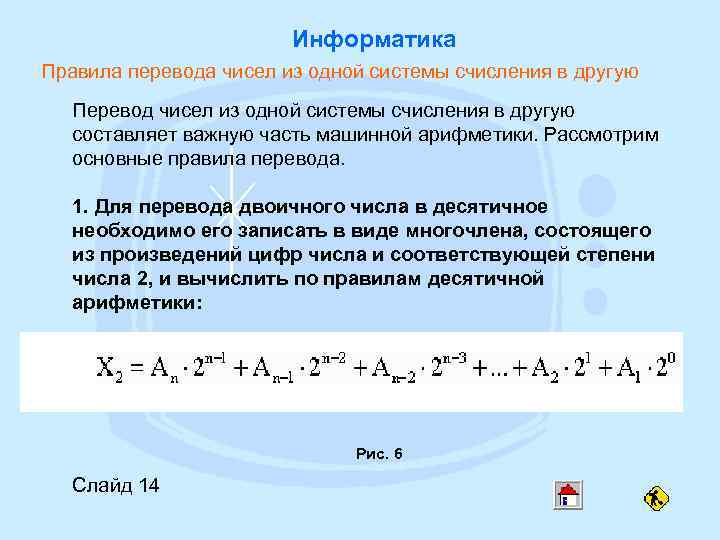 Информатика

Правила перевода чисел из одной системы счисления в другую

Перевод чисел из одной системы счисления в другую составляет важную часть машинной арифметики. Рассмотрим основные правила перевода.

1. Для перевода двоичного числа в десятичное необходимо его записать в виде многочлена, состоящего из произведений цифр числа и соответствующей степени числа 2, и вычислить по правилам десятичной арифметики:

$X_2 = A_n \cdot 2^{n-1} + A_{n-1} \cdot 2^{n-2} + A_{n-2} \cdot 2^{n-3} + ... + A_2 \cdot 2^1 + A_1 \cdot 2^0$

Рис. 6

Слайд 14